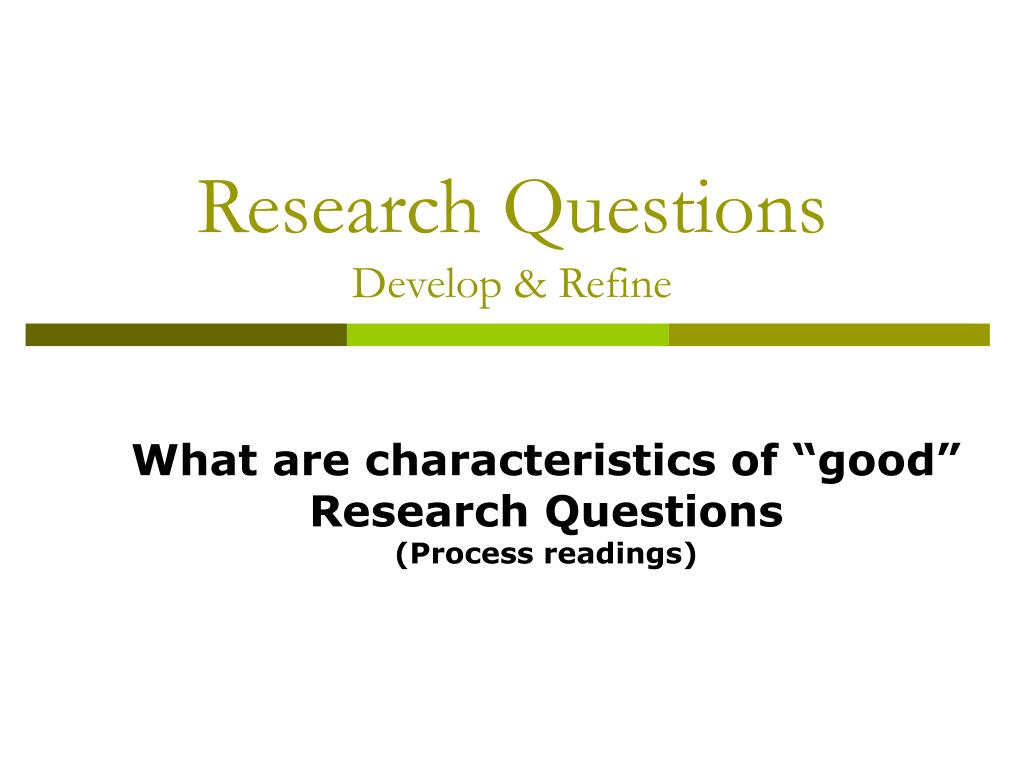 Research Questions
Develop & Refine

What are characteristics of “good” Research Questions
(Process readings)